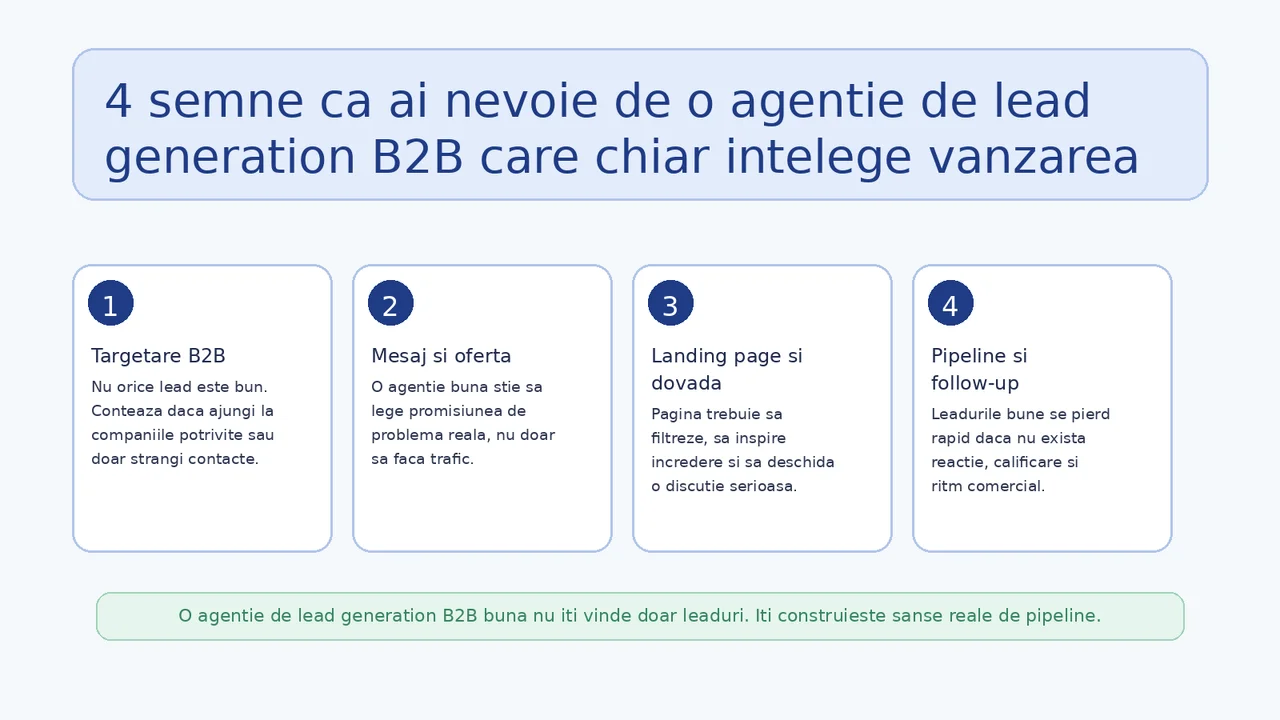 4 semne ca ai nevoie de o agentie de lead generation B2B care chiar intelege vanzarea

1

Targetare B2B

Nu orice lead este bun. Conteaza daca ajungi la companiile potrivite sau doar strangi contacte.

2

Mesaj si oferta

O agentie buna stie sa lege promisiunea de problema reala, nu doar sa faca trafic.

3

Landing page si dovada

Pagina trebuie sa filtreze, sa inspire incredere si sa deschida o discutie serioasa.

4

Pipeline si follow-up

Leadurile bune se pierd rapid daca nu exista reactie, calificare si ritm comercial.

O agentie de lead generation B2B buna nu iti vinde doar leaduri. Iti construieste sanse reale de pipeline.